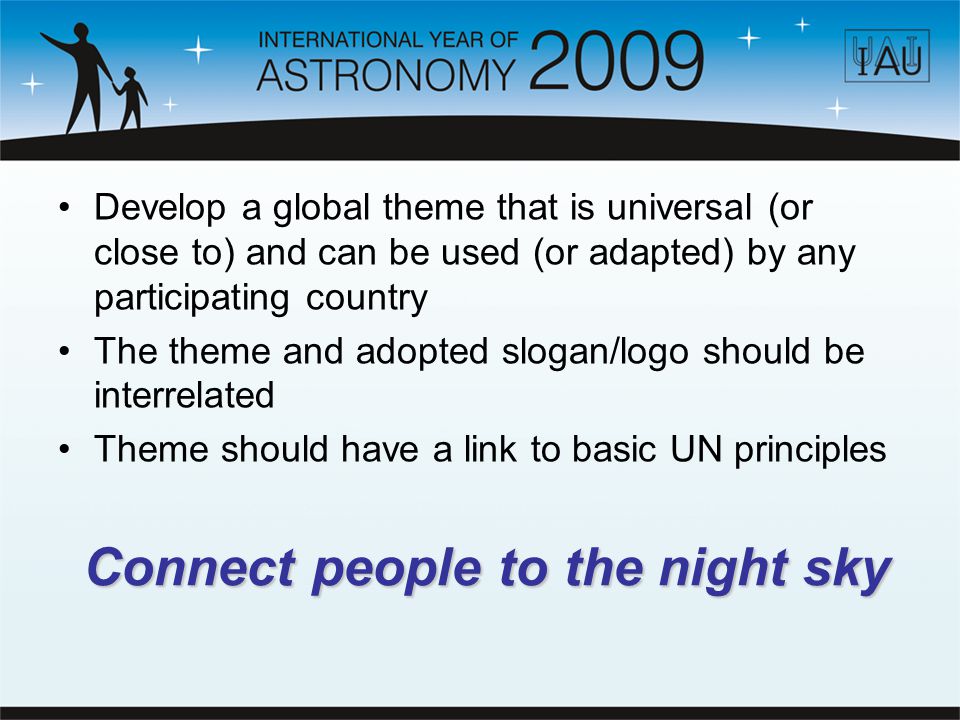 INTERNATIONAL YEAR OF
ASTRONOMY 2009

IAU

• Develop a global theme that is universal (or close to) and can be used (or adapted) by any participating country
• The theme and adopted slogan/logo should be interrelated
• Theme should have a link to basic UN principles

Connect people to the night sky